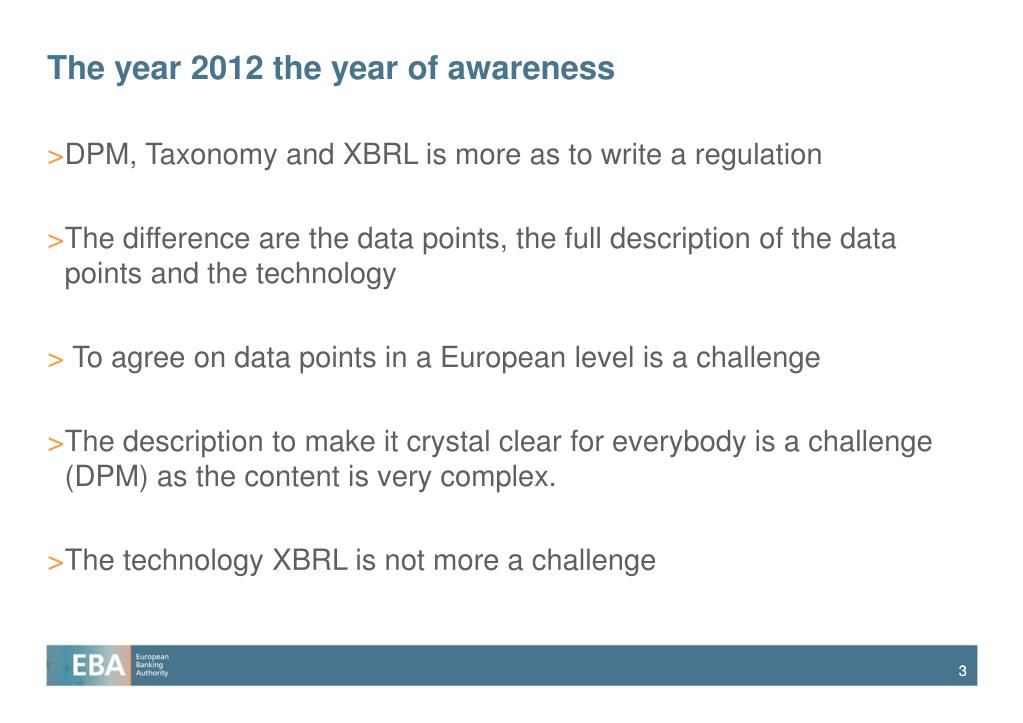 The year 2012 the year of awareness

>DPM, Taxonomy and XBRL is more as to write a regulation

>The difference are the data points, the full description of the data points and the technology

> To agree on data points in a European level is a challenge

>The description to make it crystal clear for everybody is a challenge (DPM) as the content is very complex.

>The technology XBRL is not more a challenge

EBA European Banking Authority

3